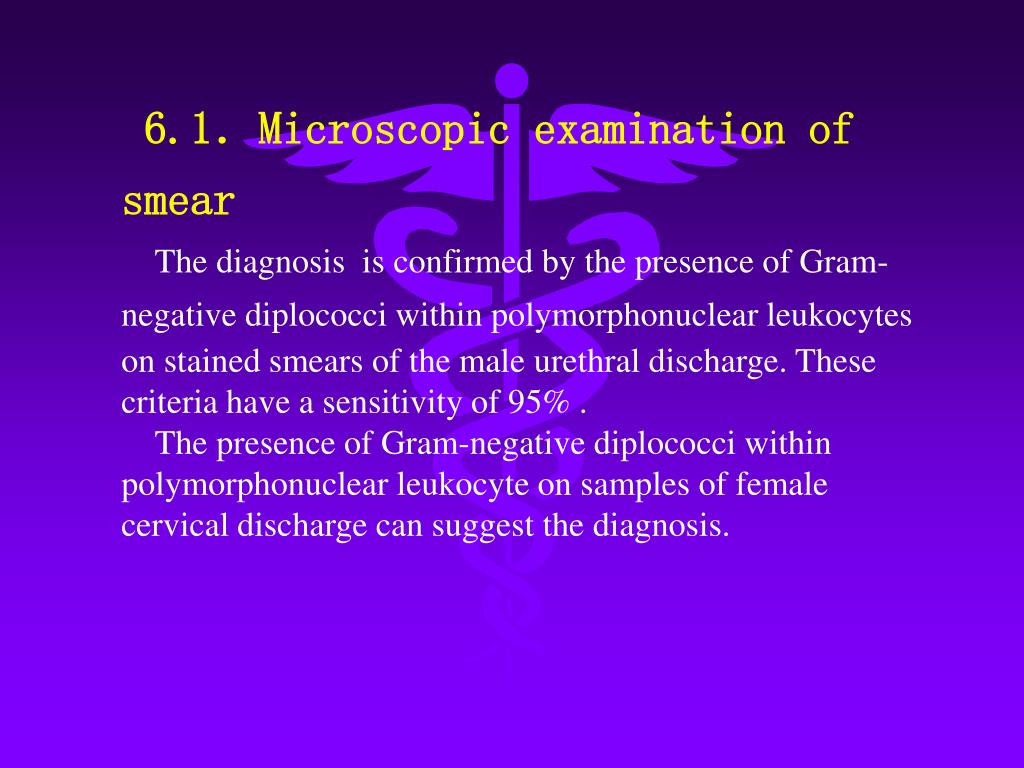 6.1. Microscopic examination of smear

The diagnosis is confirmed by the presence of Gram-negative diplococci within polymorphonuclear leukocytes on stained smears of the male urethral discharge. These criteria have a sensitivity of 95% .

The presence of Gram-negative diplococci within polymorphonuclear leukocyte on samples of female cervical discharge can suggest the diagnosis.